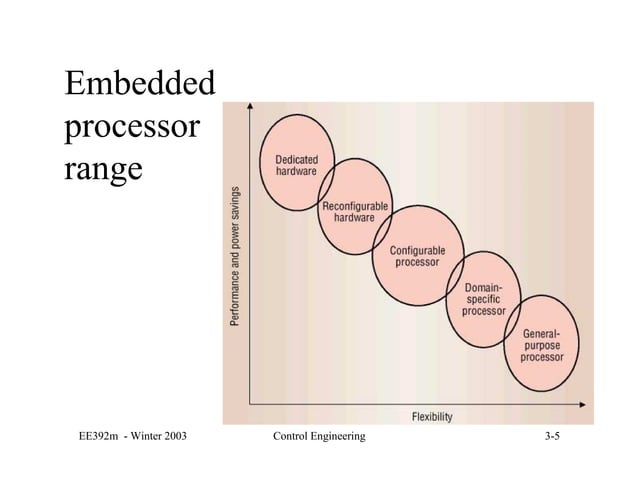 Embedded processor range

Performance and power savings

Dedicated hardware

Reconfigurable hardware

Configurable processor

Domain-specific processor

General-purpose processor

Flexibility

EE392m - Winter 2003

Control Engineering

3-5